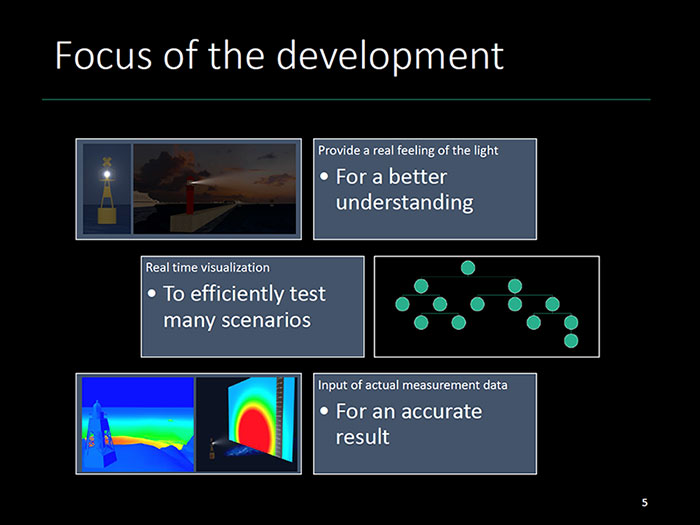 Focus of the development

Provide a real feeling of the light
• For a better understanding

Real time visualization
• To efficiently test many scenarios

Input of actual measurement data
• For an accurate result

5